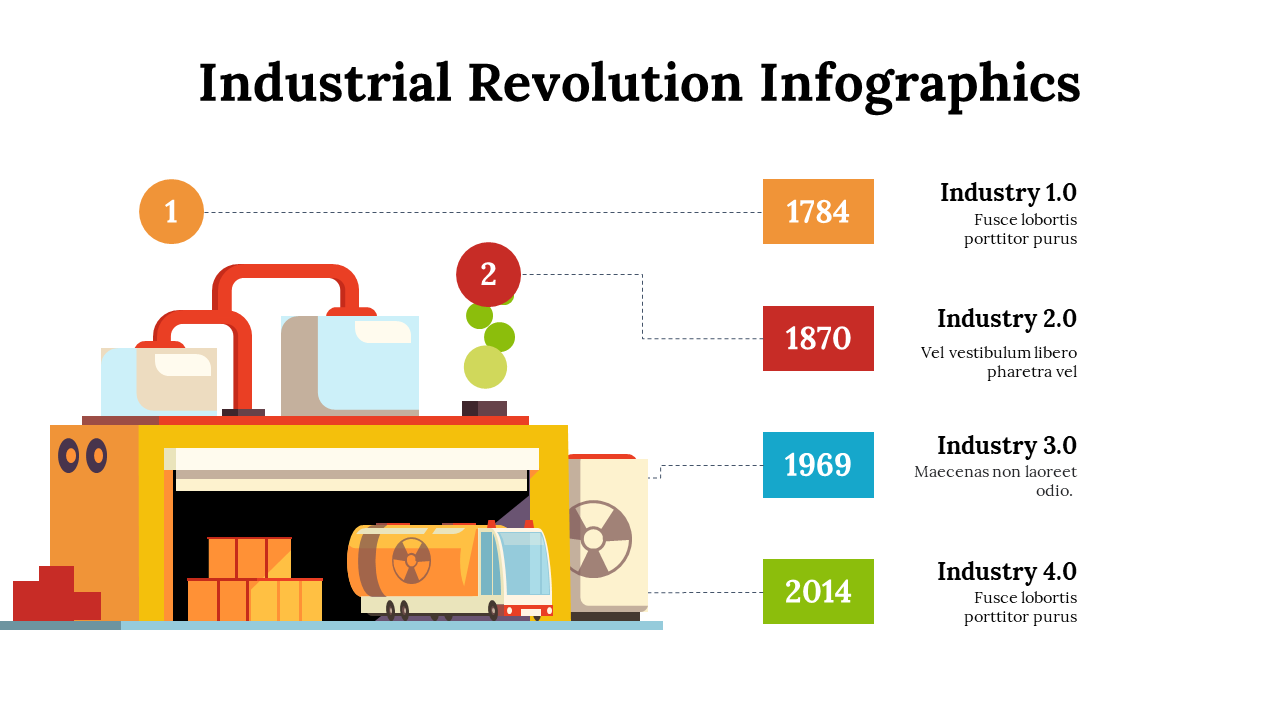 Industrial Revolution Infographics

1

2

1784

Industry 1.0
Fusce lobortis porttitor purus

1870

Industry 2.0
Vel vestibulum libero pharetra vel

1969

Industry 3.0
Maecenas non laoreet odio.

2014

Industry 4.0
Fusce lobortis porttitor purus